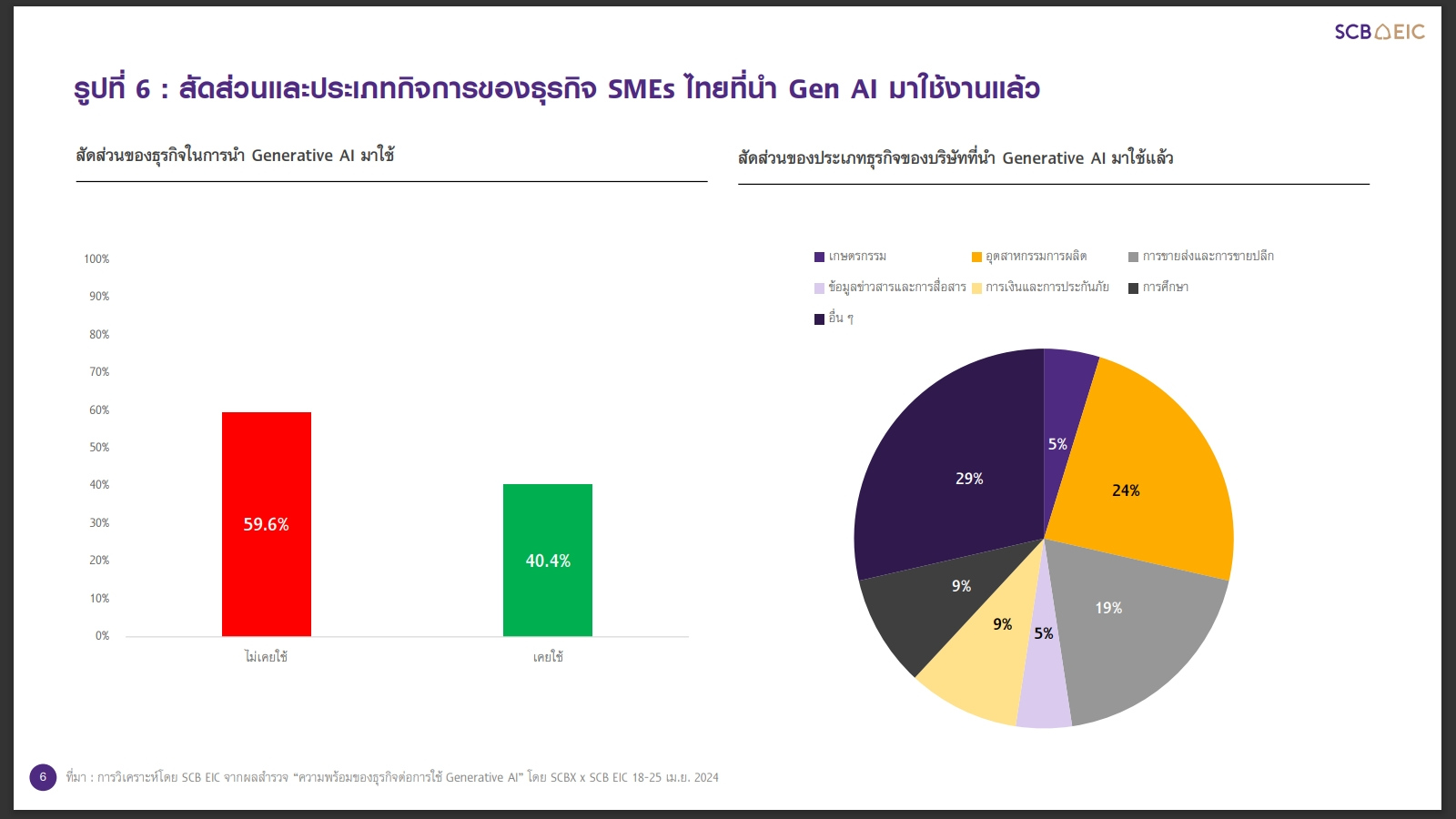 SCB EIC

รูปที่ 6 : สัดส่วนและประเภทกิจการของธุรกิจ SMEs ไทยที่นำ Gen AI มาใช้งานแล้ว

สัดส่วนของธุรกิจในการนำ Generative AI มาใช้

100%
90%
80%
70%
60%
50%
40%
30%
20%
10%
0%

59.6%
40.4%

ไม่เคยใช้
เคยใช้

สัดส่วนของประเภทธุรกิจของบริษัทที่นำ Generative AI มาใช้แล้ว

เกษตรกรรม
อุตสาหกรรมการผลิต
การขายส่งและการขายปลีก
ข้อมูลข่าวสารและการสื่อสาร
การเงินและการประกันภัย
การศึกษา
อื่น ๆ

5%
24%
19%
5%
9%
9%
29%

6

ที่มา : การวิเคราะห์โดย SCB EIC จากผลสำรวจ "ความพร้อมของธุรกิจต่อการใช้ Generative AI" โดย SCBX x SCB EIC 18-25 เม.ย. 2024